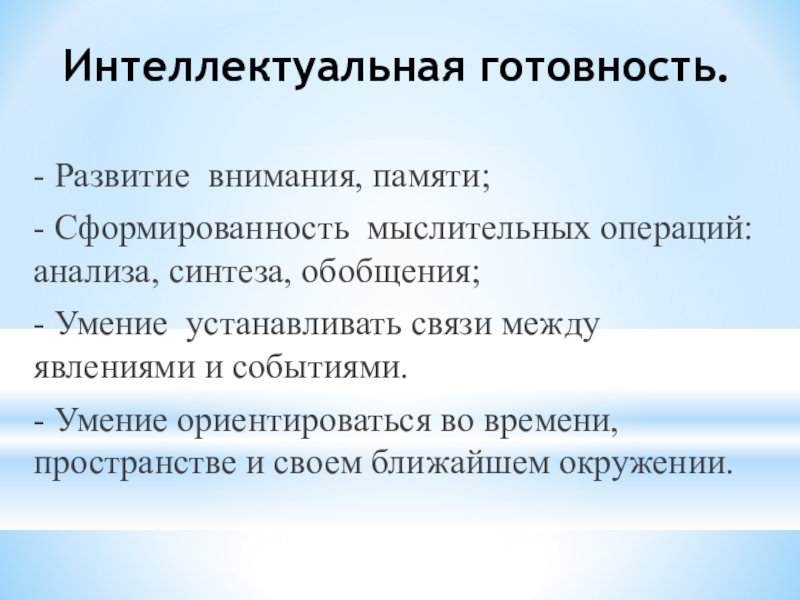 Интеллектуальная готовность.

- Развитие внимания, памяти;

- Сформированность мыслительных операций: анализа, синтеза, обобщения;

- Умение устанавливать связи между явлениями и событиями.

- Умение ориентироваться во времени, пространстве и своем ближайшем окружении.